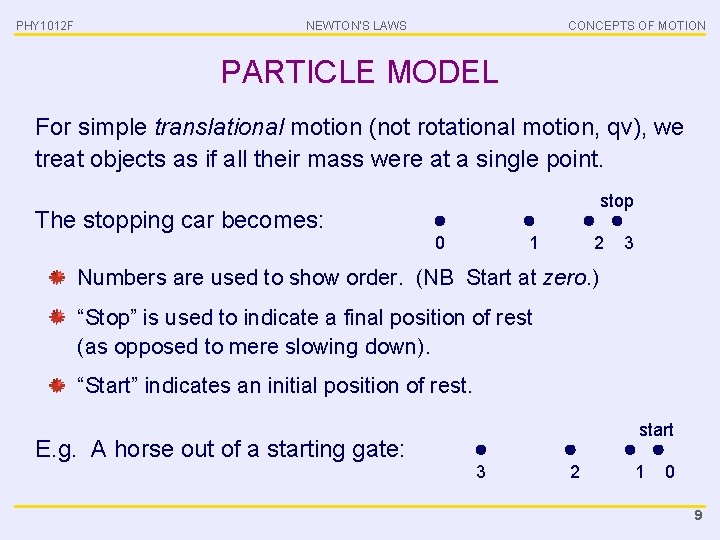 PHY1012F NEWTON'S LAWS CONCEPTS OF MOTION

PARTICLE MODEL

For simple translational motion (not rotational motion, qv), we treat objects as if all their mass were at a single point.

The stopping car becomes:

stop

0 1 2 3

Numbers are used to show order. (NB Start at zero.)

“Stop” is used to indicate a final position of rest (as opposed to mere slowing down).

“Start” indicates an initial position of rest.

E.g. A horse out of a starting gate:

start

3 2 1 0

9